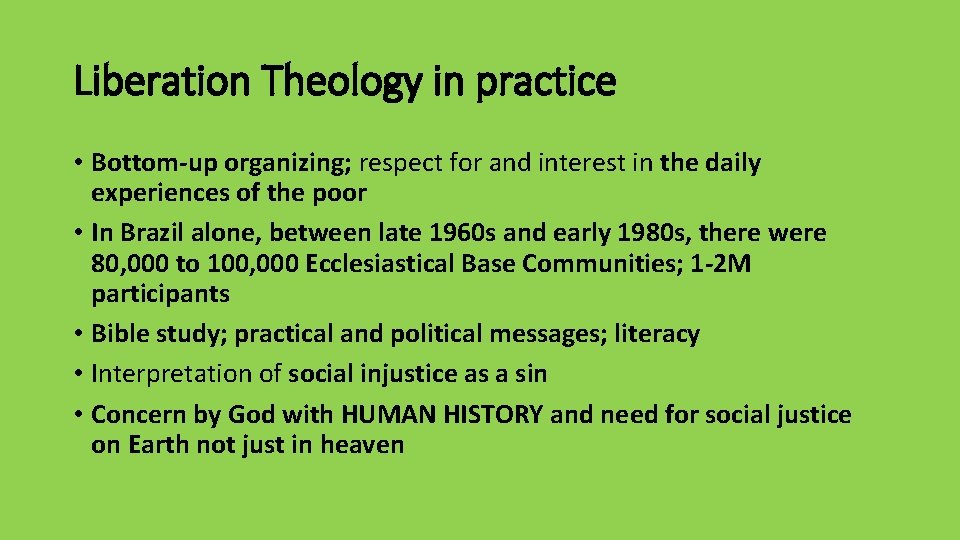 Liberation Theology in practice

• Bottom-up organizing; respect for and interest in the daily experiences of the poor

• In Brazil alone, between late 1960s and early 1980s, there were 80,000 to 100,000 Ecclesiastical Base Communities; 1-2M participants

• Bible study; practical and political messages; literacy

• Interpretation of social injustice as a sin

• Concern by God with HUMAN HISTORY and need for social justice on Earth not just in heaven